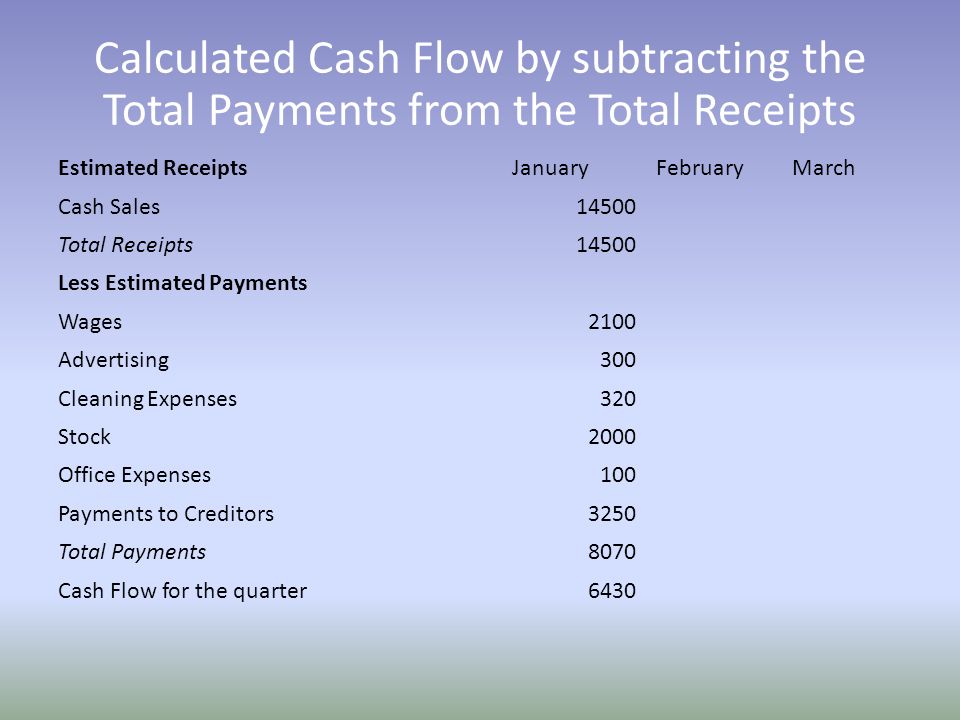 Calculated Cash Flow by subtracting the Total Payments from the Total Receipts

| Estimated Receipts | January | February | March |
|---|---|---|---|
| Cash Sales | 14500 | | |
| Total Receipts | 14500 | | |
| Less Estimated Payments | | | |
| Wages | 2100 | | |
| Advertising | 300 | | |
| Cleaning Expenses | 320 | | |
| Stock | 2000 | | |
| Office Expenses | 100 | | |
| Payments to Creditors | 3250 | | |
| Total Payments | 8070 | | |
| Cash Flow for the quarter | 6430 | | |